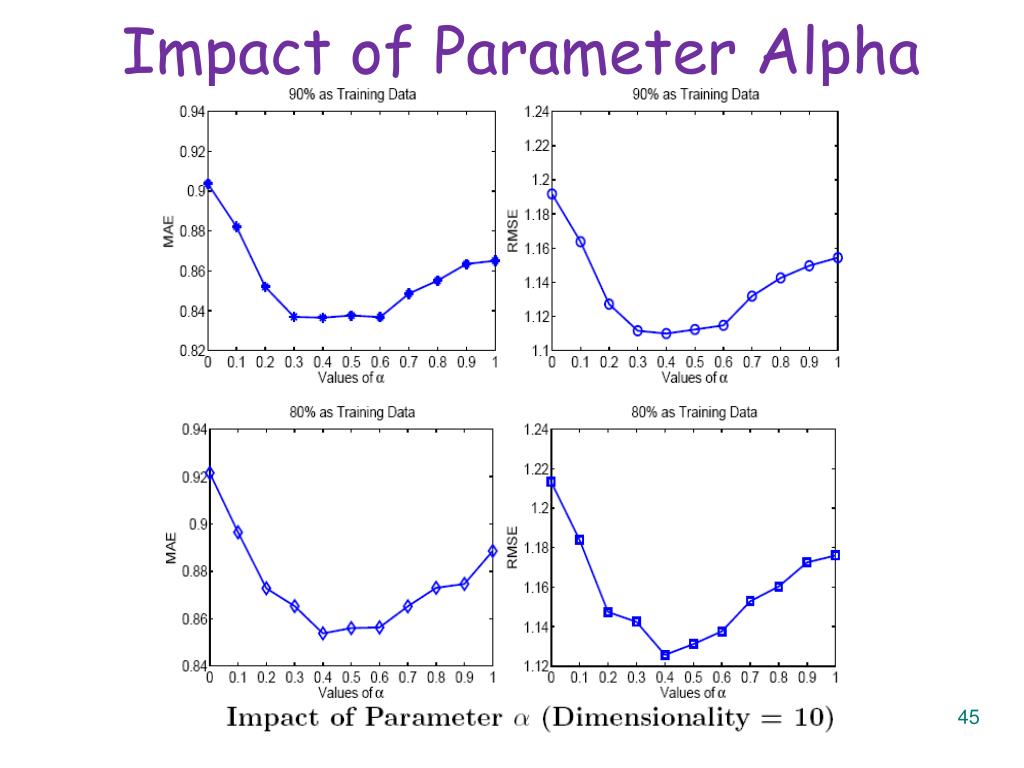 Impact of Parameter Alpha

90% as Training Data

MAE

0.94
0.92
0.9
0.88
0.86
0.84
0.82

0 0.1 0.2 0.3 0.4 0.5 0.6 0.7 0.8 0.9 1

Values of $\alpha$

90% as Training Data

RMSE

1.24
1.22
1.2
1.18
1.16
1.14
1.12
1.1

0 0.1 0.2 0.3 0.4 0.5 0.6 0.7 0.8 0.9 1

Values of $\alpha$

80% as Training Data

MAE

0.94
0.92
0.9
0.88
0.86
0.84

0 0.1 0.2 0.3 0.4 0.5 0.6 0.7 0.8 0.9 1

Values of $\alpha$

80% as Training Data

RMSE

1.24
1.22
1.2
1.18
1.16
1.14
1.12

0 0.1 0.2 0.3 0.4 0.5 0.6 0.7 0.8 0.9 1

Values of $\alpha$

Impact of Parameter $\alpha$ (Dimensionality = 10)

45